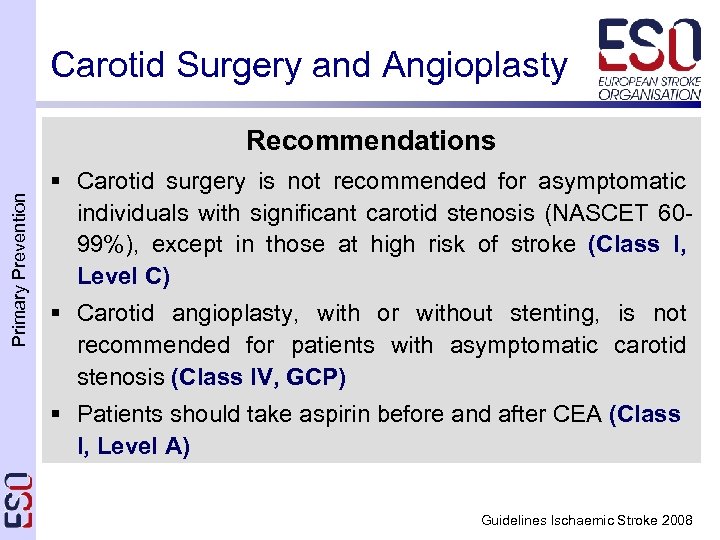 Carotid Surgery and Angioplasty

ESO
EUROPEAN STROKE ORGANISATION

Primary Prevention

Recommendations

▪ Carotid surgery is not recommended for asymptomatic individuals with significant carotid stenosis (NASCET 60-99%), except in those at high risk of stroke (Class I, Level C)

▪ Carotid angioplasty, with or without stenting, is not recommended for patients with asymptomatic carotid stenosis (Class IV, GCP)

▪ Patients should take aspirin before and after CEA (Class I, Level A)

ESO

Guidelines Ischaemic Stroke 2008